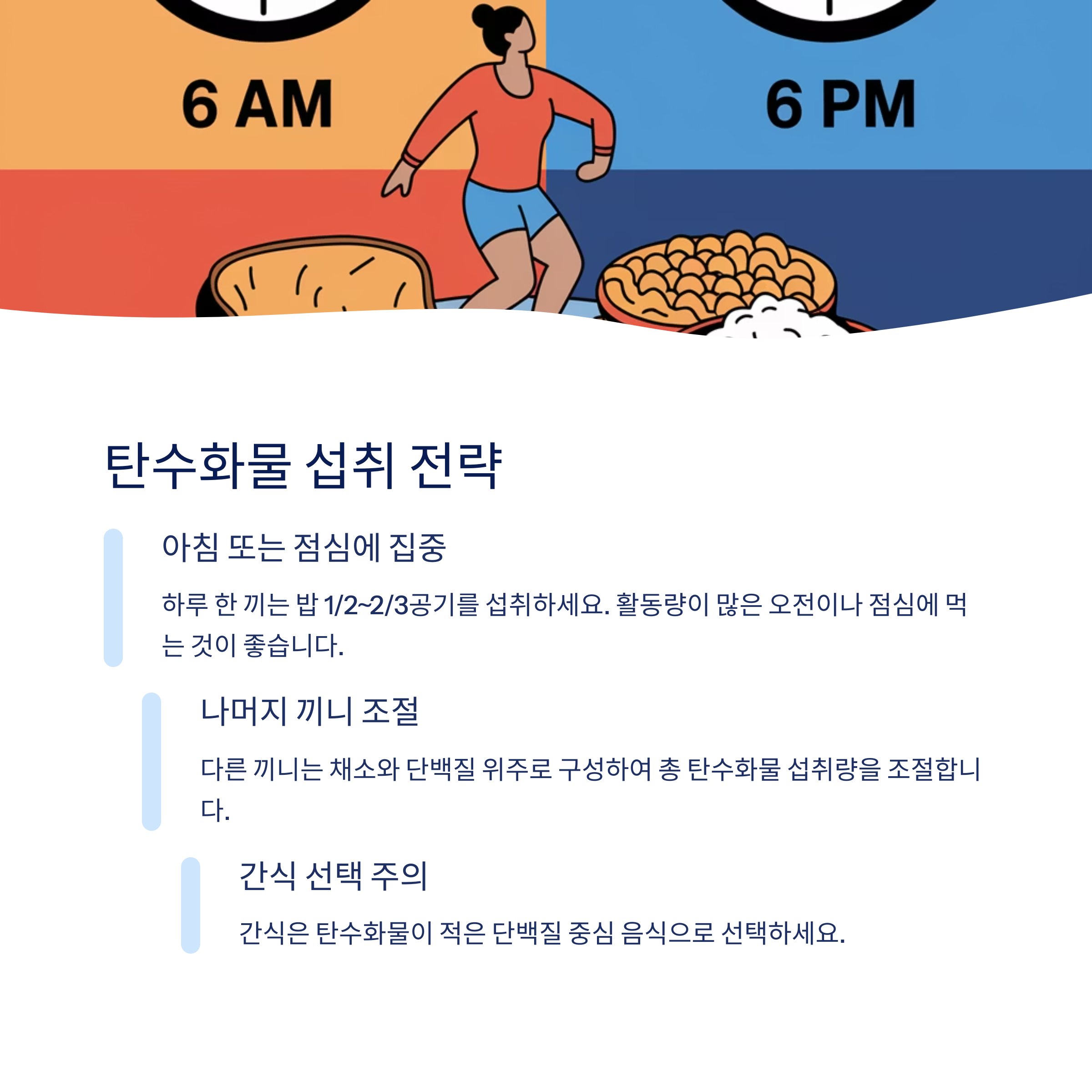 6 AM

6 PM

탄수화물 섭취 전략

아침 또는 점심에 집중

하루 한 끼는 밥 1/2~2/3공기를 섭취하세요. 활동량이 많은 오전이나 점심에 먹는 것이 좋습니다.

나머지 끼니 조절

다른 끼니는 채소와 단백질 위주로 구성하여 총 탄수화물 섭취량을 조절합니다.

간식 선택 주의

간식은 탄수화물이 적은 단백질 중심 음식으로 선택하세요.